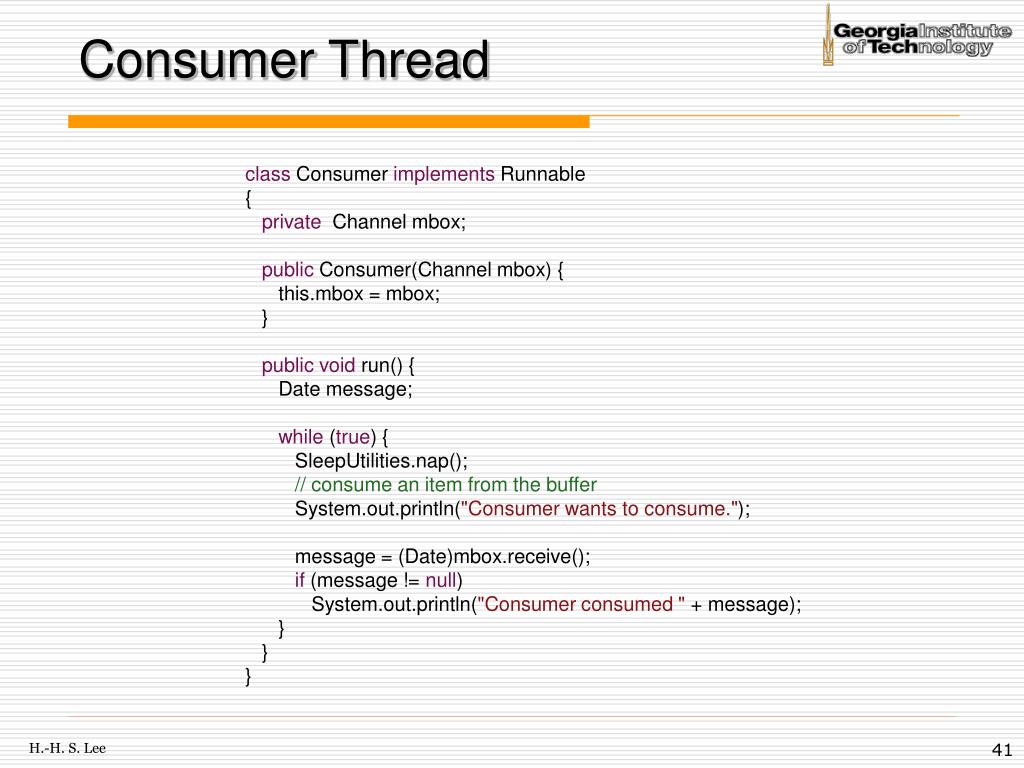 Consumer Thread

Georgia Institute of Technology

class Consumer implements Runnable
{
private Channel mbox;

public Consumer(Channel mbox) {
this.mbox = mbox;
}

public void run() {
Date message;

while (true) {
SleepUtilities.nap();
// consume an item from the buffer
System.out.println("Consumer wants to consume.");

message = (Date)mbox.receive();
if (message != null)
System.out.println("Consumer consumed " + message);
}
}
}

H.-H. S. Lee

41